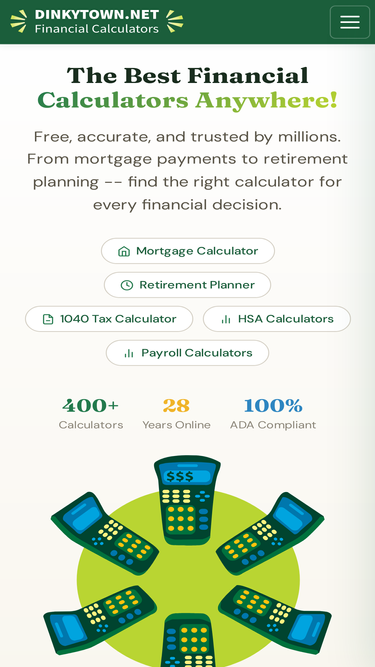 DINKYTOWN.NET
Financial Calculators

The Best Financial Calculators Anywhere!

Free, accurate, and trusted by millions. From mortgage payments to retirement planning -- find the right calculator for every financial decision.

Mortgage Calculator

Retirement Planner

1040 Tax Calculator

HSA Calculators

Payroll Calculators

400+
Calculators

28
Years Online

100%
ADA Compliant

$$$